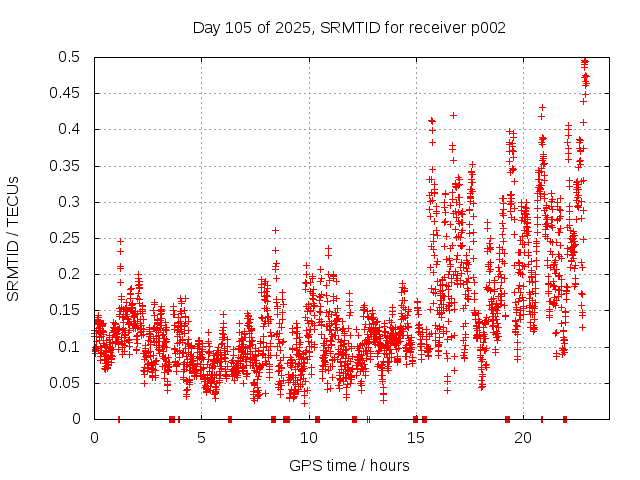 Day 105 of 2025, SRMTID for receiver p002

SRMTID / TECUs

0.5
0.45
0.4
0.35
0.3
0.25
0.2
0.15
0.1
0.05
0

0
5
10
15
20

GPS time / hours